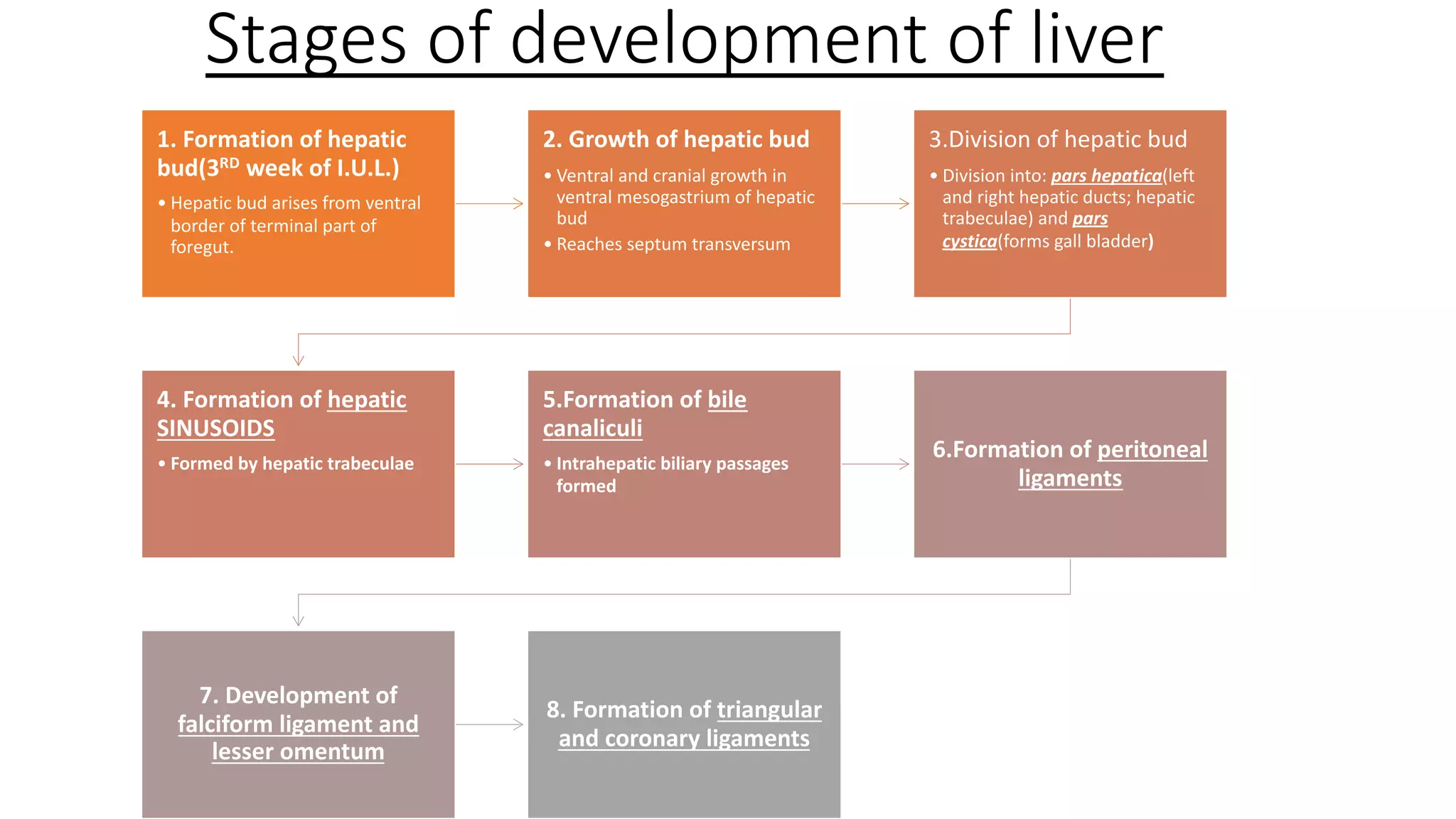 Stages of development of liver

1. Formation of hepatic bud(3$^{RD}$ week of I.U.L.)

• Hepatic bud arises from ventral border of terminal part of foregut.

2. Growth of hepatic bud

• Ventral and cranial growth in ventral mesogastrium of hepatic bud

• Reaches septum transversum

3.Division of hepatic bud

• Division into: pars hepatica(left and right hepatic ducts; hepatic trabeculae) and pars cystica(forms gall bladder)

4. Formation of hepatic SINUSOIDS

• Formed by hepatic trabeculae

5.Formation of bile canaliculi

• Intrahepatic biliary passages formed

6.Formation of peritoneal ligaments

7. Development of falciform ligament and lesser omentum

8. Formation of triangular and coronary ligaments